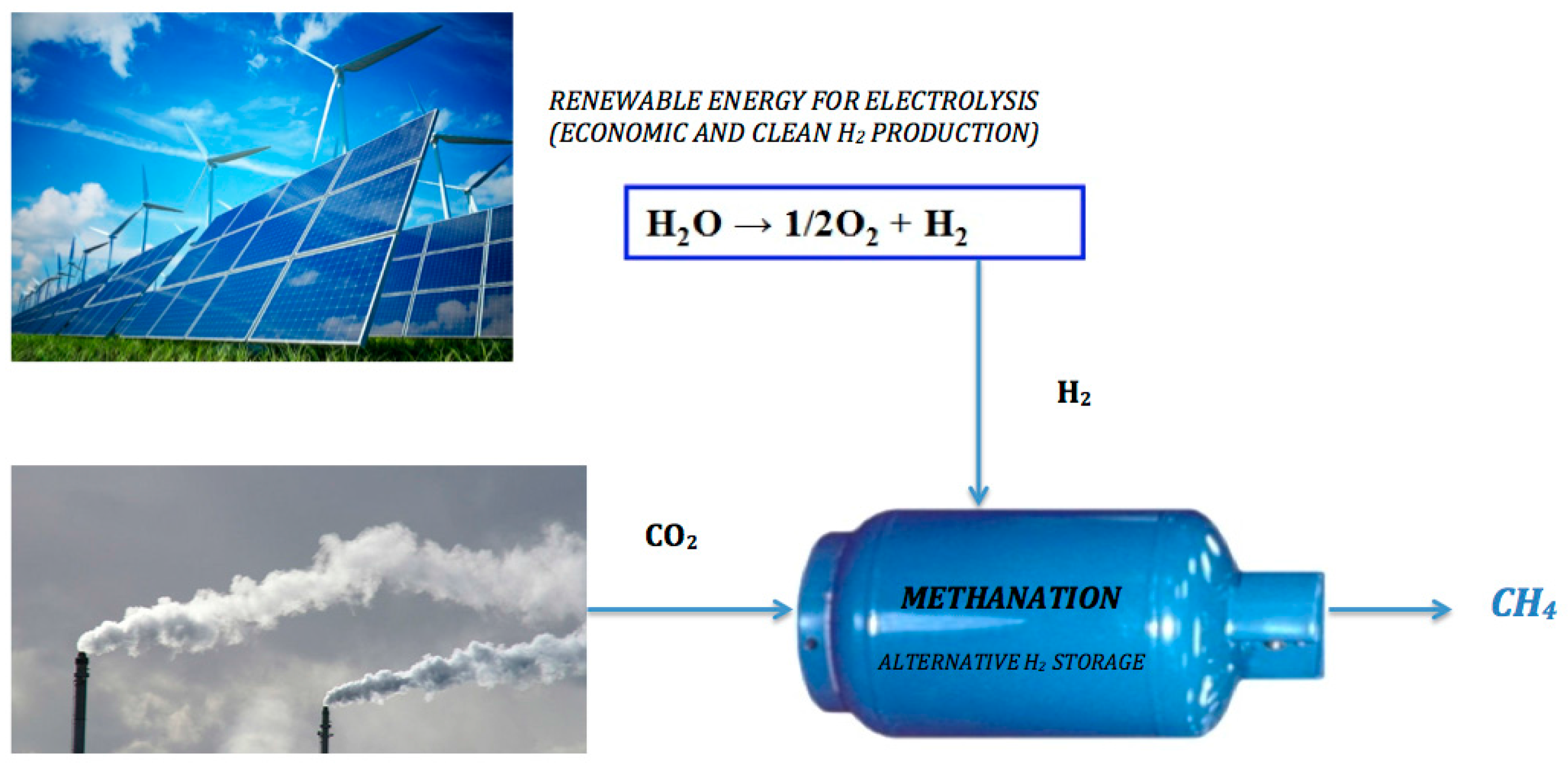 RENEWABLE ENERGY FOR ELECTROLYSIS (ECONOMIC AND CLEAN $H_2$ PRODUCTION)

$H_2O \rightarrow 1/2O_2 + H_2$

$H_2$

$CO_2$

METHANATION

ALTERNATIVE $H_2$ STORAGE

$CH_4$